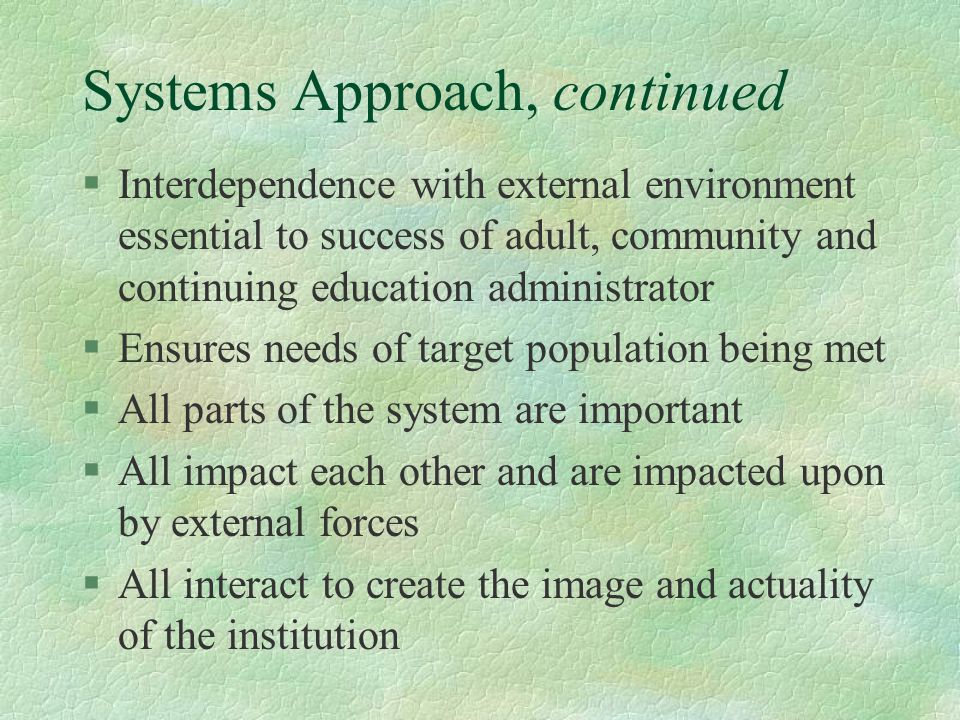 Systems Approach, continued

§ Interdependence with external environment essential to success of adult, community and continuing education administrator

§ Ensures needs of target population being met

§ All parts of the system are important

§ All impact each other and are impacted upon by external forces

§ All interact to create the image and actuality of the institution